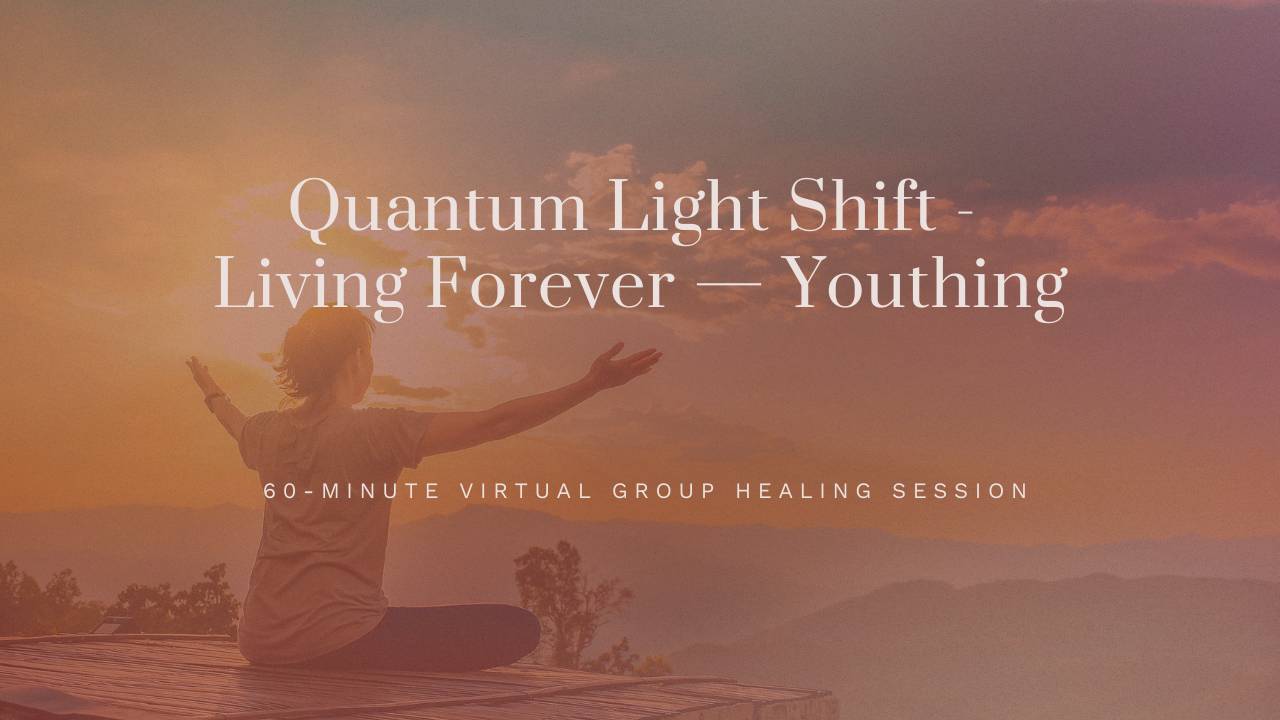 Quantum Light Shift - Living Forever — Youthing

60-MINUTE VIRTUAL GROUP HEALING SESSION